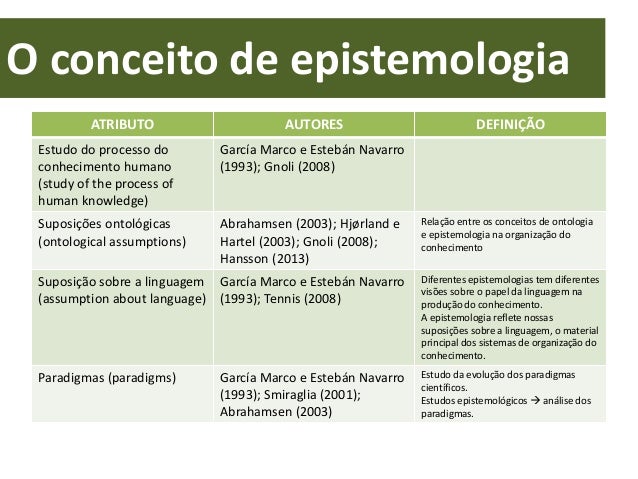 O conceito de epistemologia

| ATRIBUTO | AUTORES | DEFINIÇÃO |
|---|---|---|
| Estudo do processo do conhecimento humano (study of the process of human knowledge) | García Marco e Estebán Navarro (1993); Gnoli (2008) | |
| Suposições ontológicas (ontological assumptions) | Abrahamsen (2003); Hjørland e Hartel (2003); Gnoli (2008); Hansson (2013) | Relação entre os conceitos de ontologia e epistemologia na organização do conhecimento |
| Suposição sobre a linguagem (assumption about language) | García Marco e Estebán Navarro (1993); Tennis (2008) | Diferentes epistemologias tem diferentes visões sobre o papel da linguagem na produção do conhecimento. A epistemologia reflete nossas suposições sobre a linguagem, o material principal dos sistemas de organização do conhecimento. |
| Paradigmas (paradigms) | García Marco e Estebán Navarro (1993); Smiraglia (2001); Abrahamsen (2003) | Estudo da evolução dos paradigmas científicos. Estudos epistemológicos → análise dos paradigmas. |